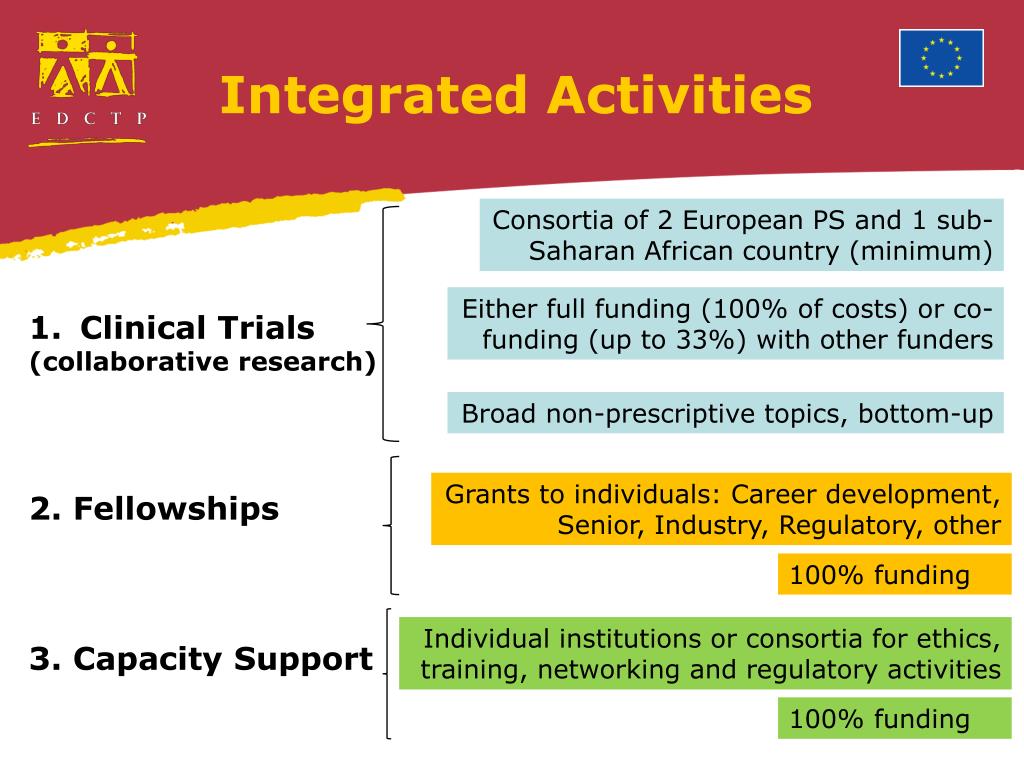 E D C T P

Integrated Activities

1. Clinical Trials
(collaborative research)

Consortia of 2 European PS and 1 sub-Saharan African country (minimum)

Either full funding (100% of costs) or co-funding (up to 33%) with other funders

Broad non-prescriptive topics, bottom-up

2. Fellowships

Grants to individuals: Career development, Senior, Industry, Regulatory, other

100% funding

3. Capacity Support

Individual institutions or consortia for ethics, training, networking and regulatory activities

100% funding